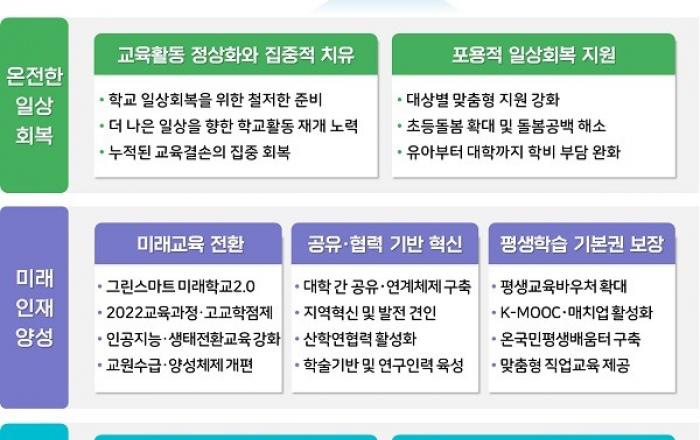 온전한 일상 회복

교육활동 정상화와 집중적 치유

• 학교 일상회복을 위한 철저한 준비
• 더 나은 일상을 향한 학교활동 재개 노력
• 누적된 교육결손의 집중 회복

포용적 일상회복 지원

• 대상별 맞춤형 지원 강화
• 초등돌봄 확대 및 돌봄공백 해소
• 유아부터 대학까지 학비 부담 완화

미래 인재 양성

미래교육 전환

• 그린스마트 미래학교2.0
• 2022교육과정·고교학점제
• 인공지능·생태전환교육 강화
• 교원수급·양성체제 개편

공유·협력 기반 혁신

• 대학 간 공유·연계체제 구축
• 지역혁신 및 발전 견인
• 산학연협력 활성화
• 학술기반 및 연구인력 육성

평생학습 기본권 보장

• 평생교육바우처 확대
• K-MOOC·매치업 활성화
• 온국민평생배움터 구축
• 맞춤형 직업교육 제공